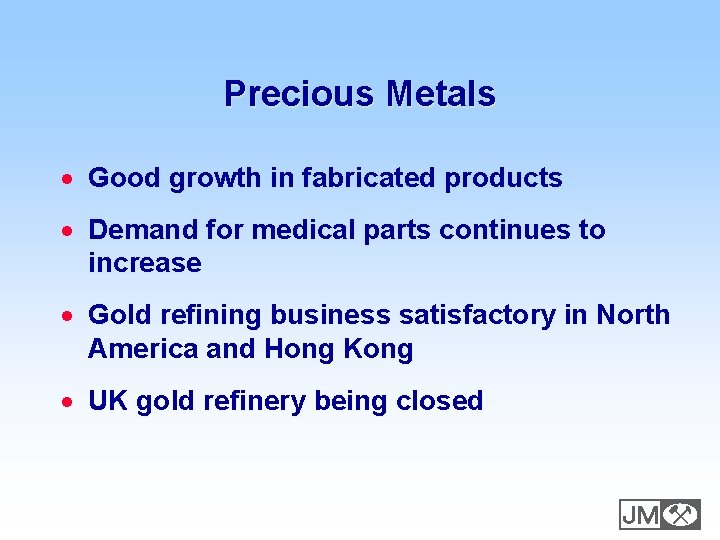 Precious Metals

• Good growth in fabricated products

• Demand for medical parts continues to increase

• Gold refining business satisfactory in North America and Hong Kong

• UK gold refinery being closed

JM